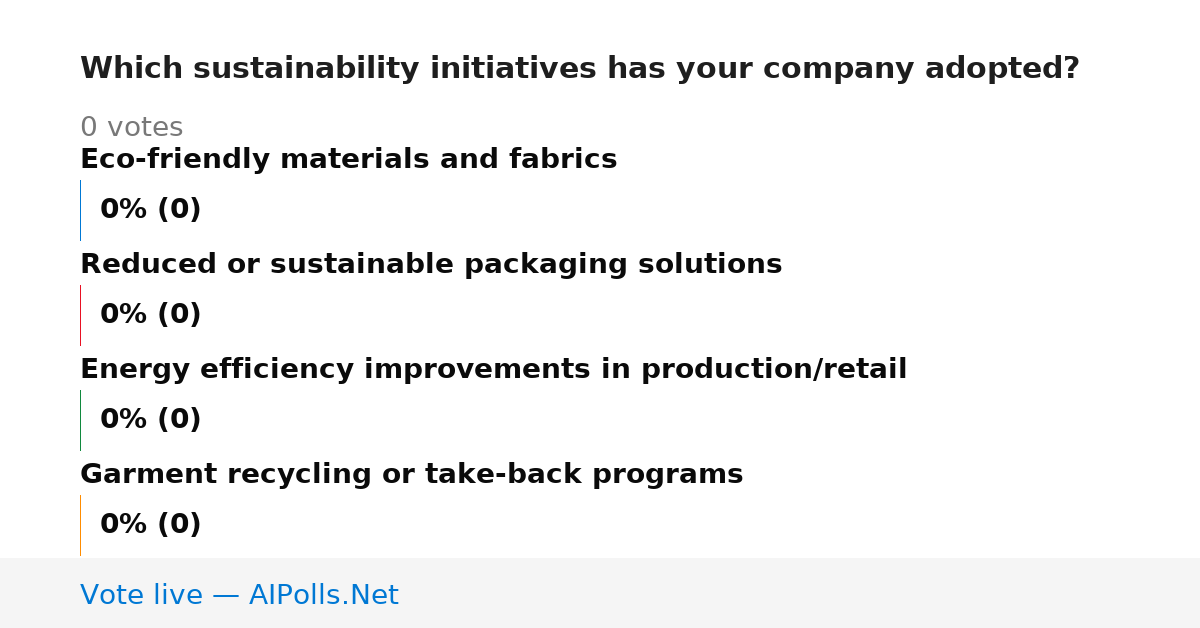 Which sustainability initiatives has your company adopted?

0 votes

Eco-friendly materials and fabrics

0% (0)

Reduced or sustainable packaging solutions

0% (0)

Energy efficiency improvements in production/retail

0% (0)

Garment recycling or take-back programs

0% (0)

Vote live — AIPolls.Net